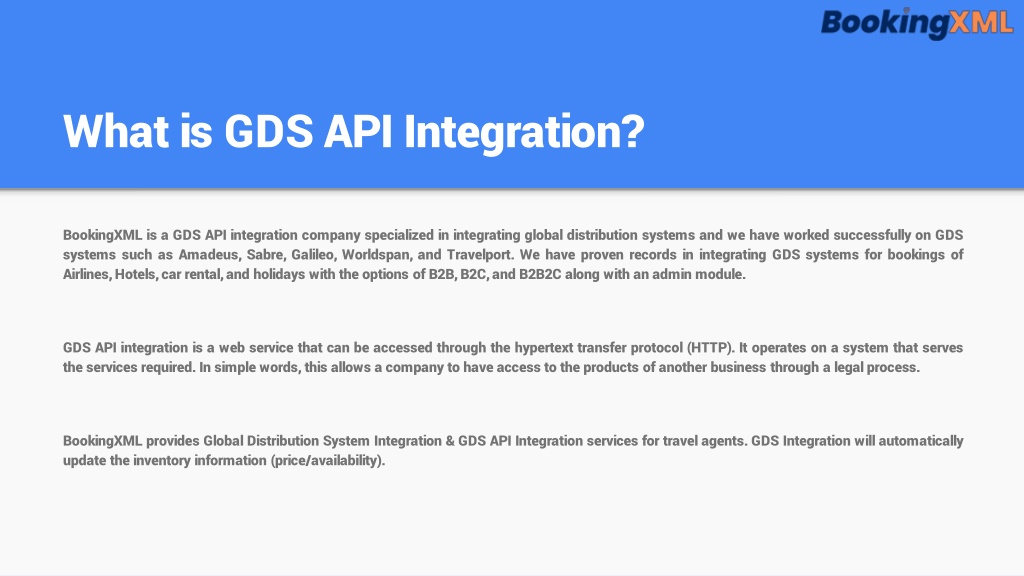 BookingXML

What is GDS API Integration?

BookingXML is a GDS API integration company specialized in integrating global distribution systems and we have worked successfully on GDS systems such as Amadeus, Sabre, Galileo, Worldspan, and Travelport. We have proven records in integrating GDS systems for bookings of Airlines, Hotels, car rental, and holidays with the options of B2B, B2C, and B2B2C along with an admin module.

GDS API integration is a web service that can be accessed through the hypertext transfer protocol (HTTP). It operates on a system that serves the services required. In simple words, this allows a company to have access to the products of another business through a legal process.

BookingXML provides Global Distribution System Integration & GDS API Integration services for travel agents. GDS Integration will automatically update the inventory information (price/availability).